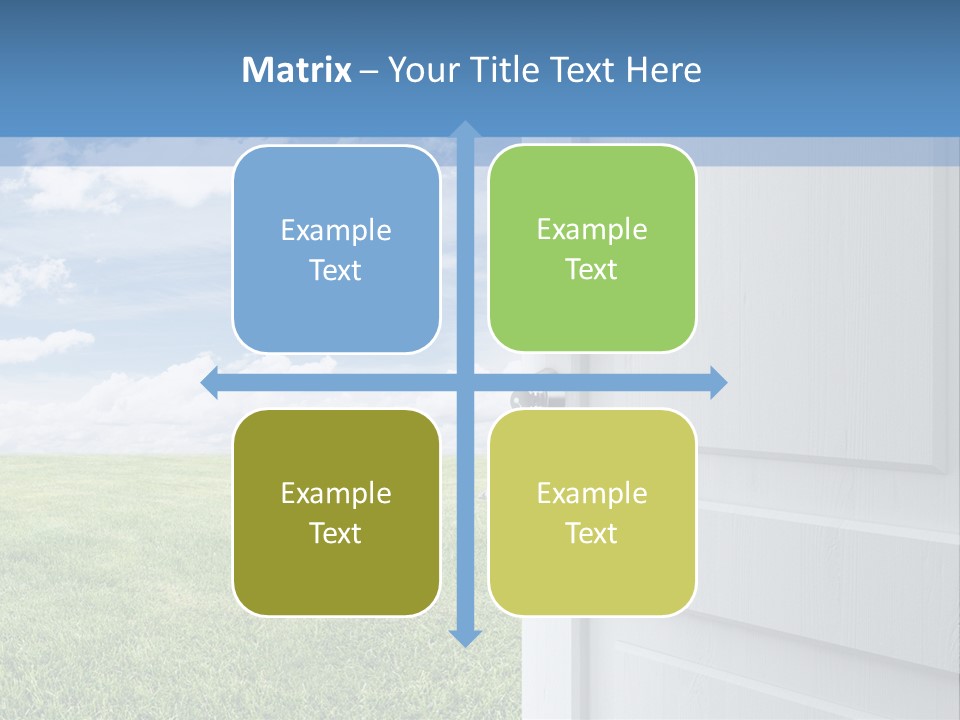 Matrix – Your Title Text Here

Example Text

Example Text

Example Text

Example Text